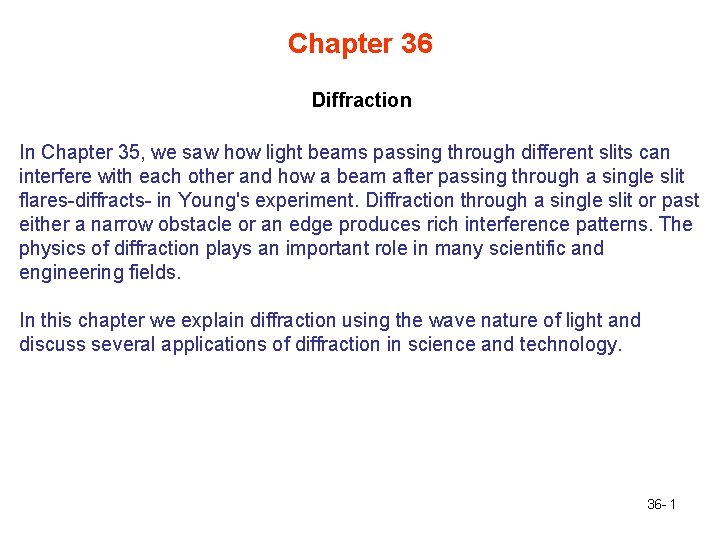 Chapter 36

Diffraction

In Chapter 35, we saw how light beams passing through different slits can interfere with each other and how a beam after passing through a single slit flares-diffracts- in Young's experiment. Diffraction through a single slit or past either a narrow obstacle or an edge produces rich interference patterns. The physics of diffraction plays an important role in many scientific and engineering fields.

In this chapter we explain diffraction using the wave nature of light and discuss several applications of diffraction in science and technology.

36- 1